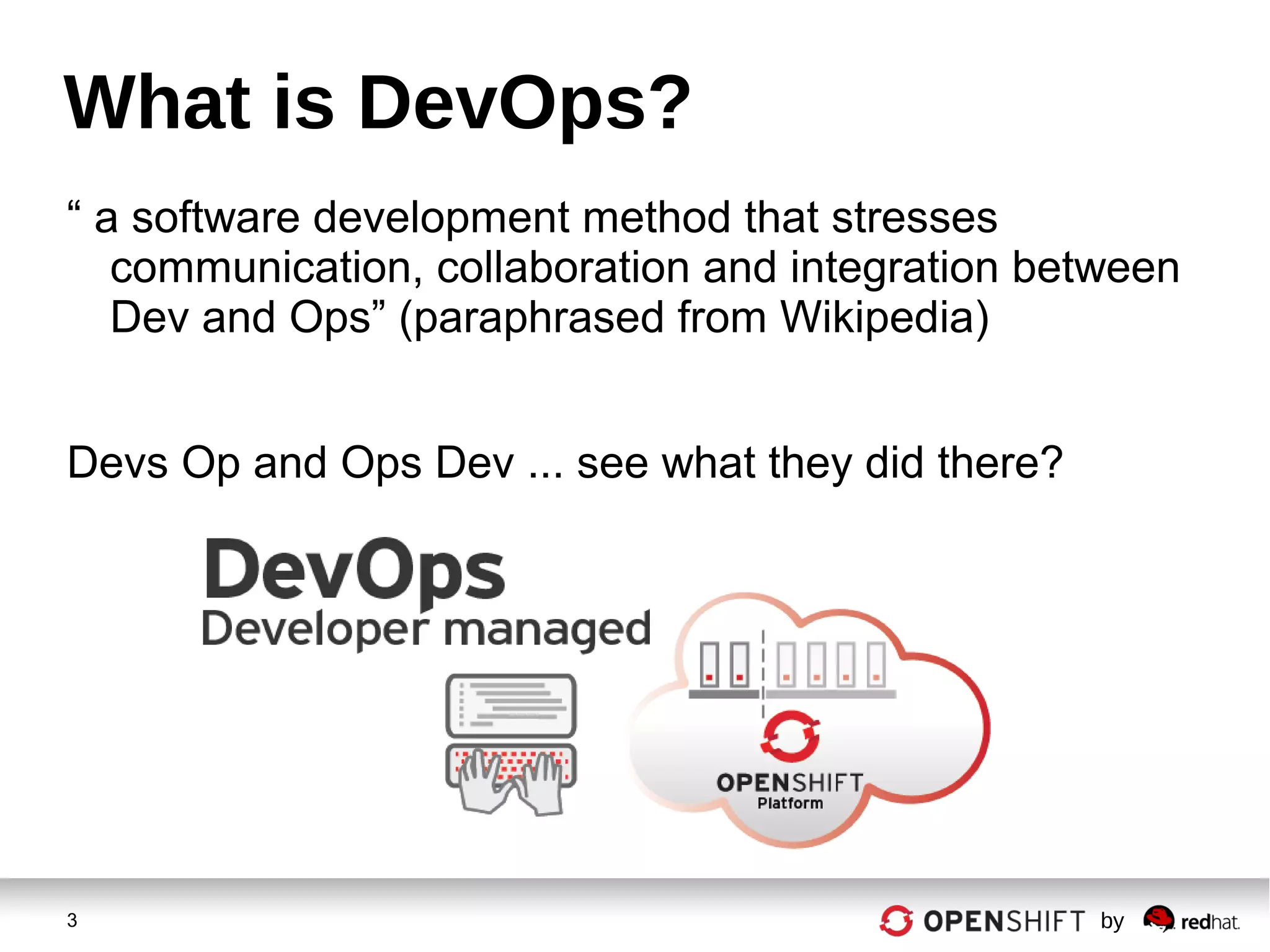 What is DevOps?

“ a software development method that stresses communication, collaboration and integration between Dev and Ops” (paraphrased from Wikipedia)

Devs Op and Ops Dev ... see what they did there?

DevOps
Developer managed

OPENSHIFT
Platform

3

OPENSHIFT by redhat.